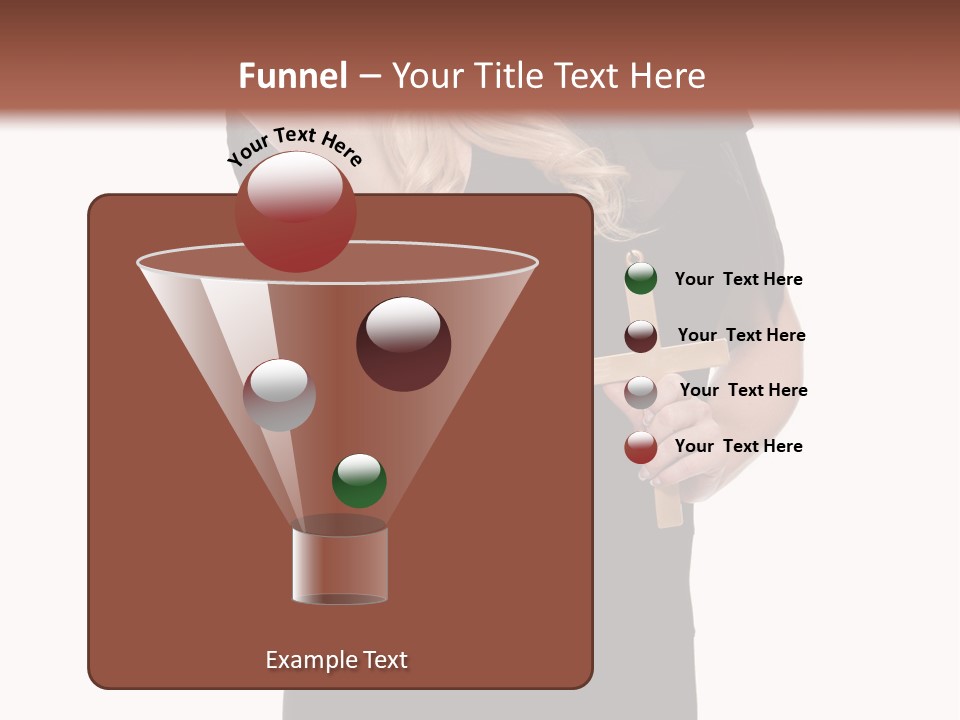 Funnel – Your Title Text Here

Your Text Here

Your Text Here

Your Text Here

Your Text Here

Your Text Here

Example Text